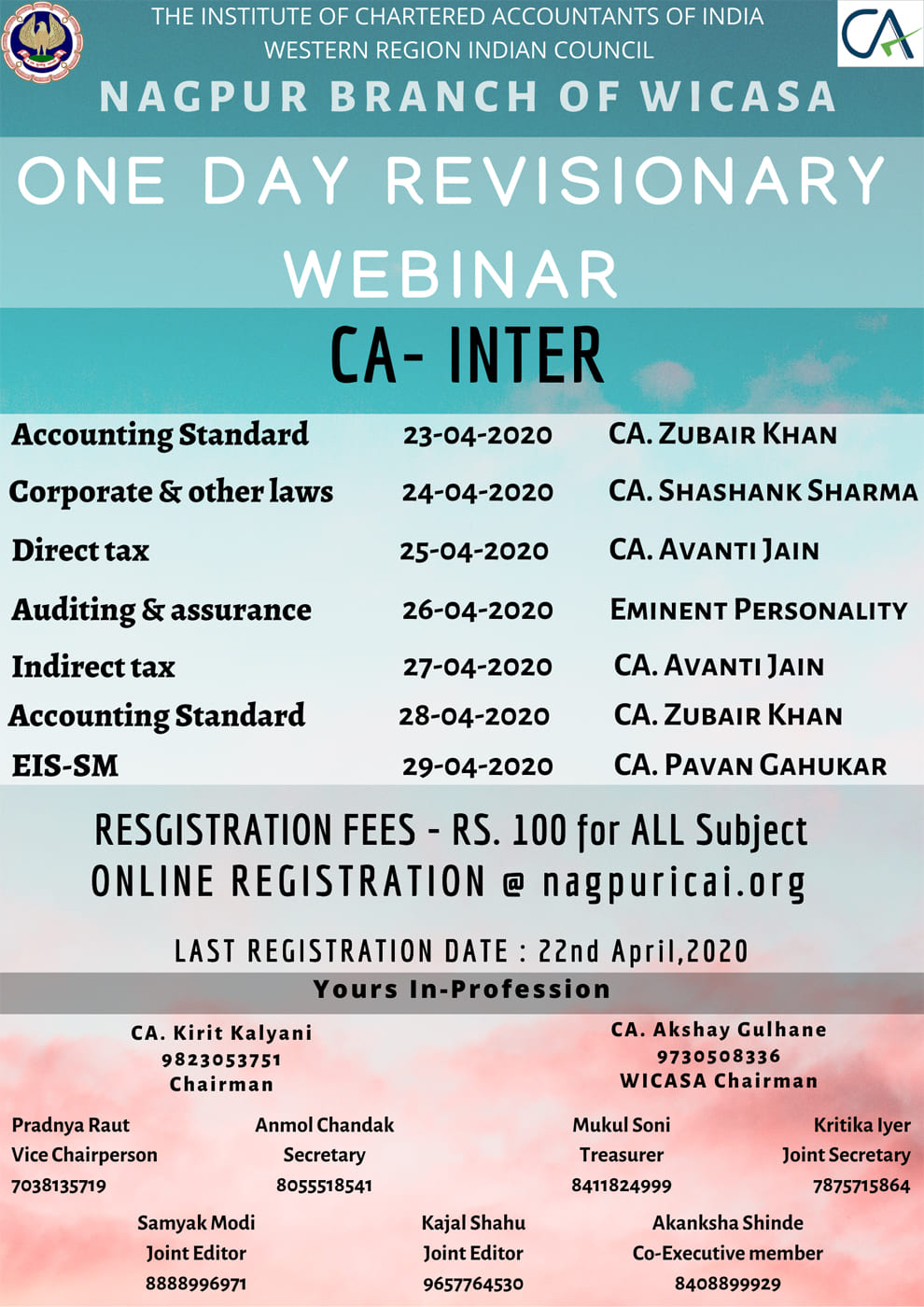 THE INSTITUTE OF CHARTERED ACCOUNTANTS OF INDIA
WESTERN REGION INDIAN COUNCIL
NAGPUR BRANCH OF WICASA

CA

ONE DAY REVISIONARY WEBINAR

CA- INTER

| | | |
|---|---|---|
| Accounting Standard | 23-04-2020 | CA. ZUBAIR KHAN |
| Corporate & other laws | 24-04-2020 | CA. SHASHANK SHARMA |
| Direct tax | 25-04-2020 | CA. AVANTI JAIN |
| Auditing & assurance | 26-04-2020 | EMINENT PERSONALITY |
| Indirect tax | 27-04-2020 | CA. AVANTI JAIN |
| Accounting Standard | 28-04-2020 | CA. ZUBAIR KHAN |
| EIS-SM | 29-04-2020 | CA. PAVAN GAHUKAR |

RESGISTRATION FEES - RS. 100 for ALL Subject
ONLINE REGISTRATION @ nagpuricai.org

LAST REGISTRATION DATE : 22nd April,2020

Yours In-Profession

CA. Kirit Kalyani
9823053751
Chairman

CA. Akshay Gulhane
9730508336
WICASA Chairman

Pradnya Raut
Vice Chairperson
7038135719

Anmol Chandak
Secretary
8055518541

Mukul Soni
Treasurer
8411824999

Kritika Iyer
Joint Secretary
7875715864

Samyak Modi
Joint Editor
8888996971

Kajal Shahu
Joint Editor
9657764530

Akanksha Shinde
Co-Executive member
8408899929